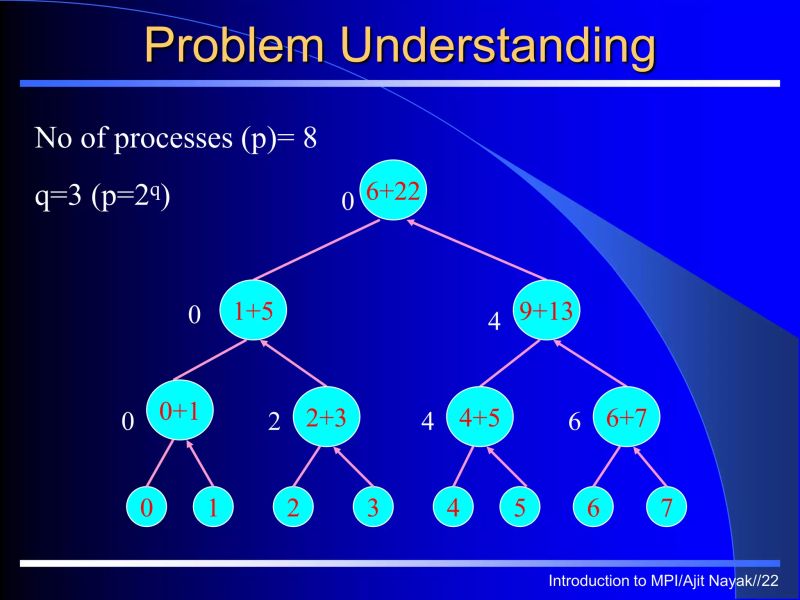 Problem Understanding

No of processes (p)= 8

q=3 (p=$2^q$)

0 6+22

0 1+5

4 9+13

0 0+1

2 2+3

4 4+5

6 6+7

0 1 2 3 4 5 6 7

Introduction to MPI/Ajit Nayak//22